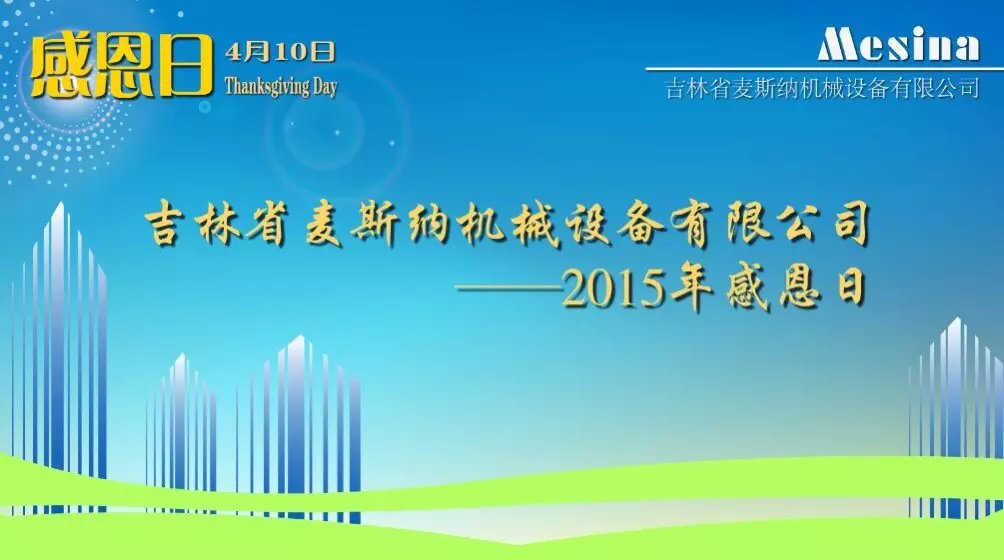 感恩日 4月10日 Thanksgiving Day

Mesina
吉林省麦斯纳机械设备有限公司

吉林省麦斯纳机械设备有限公司
——2015年感恩日